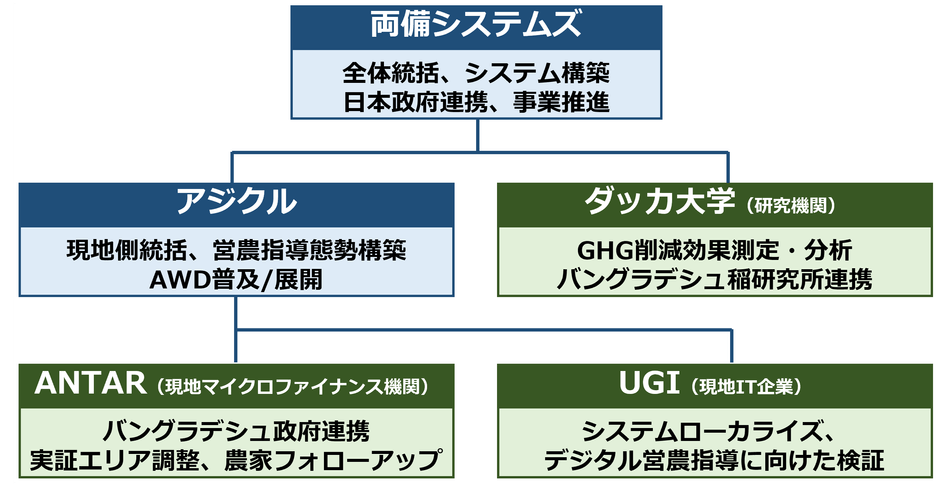 両備システムズ

全体統括、システム構築
日本政府連携、事業推進

アジクル

現地側統括、営農指導態勢構築
AWD普及/展開

ダッカ大学（研究機関）

GHG削減効果測定・分析
バングラデシュ稲研究所連携

ANTAR（現地マイクロファイナンス機関）

バングラデシュ政府連携
実証エリア調整、農家フォローアップ

UGI（現地IT企業）

システムローカライズ、
デジタル営農指導に向けた検証